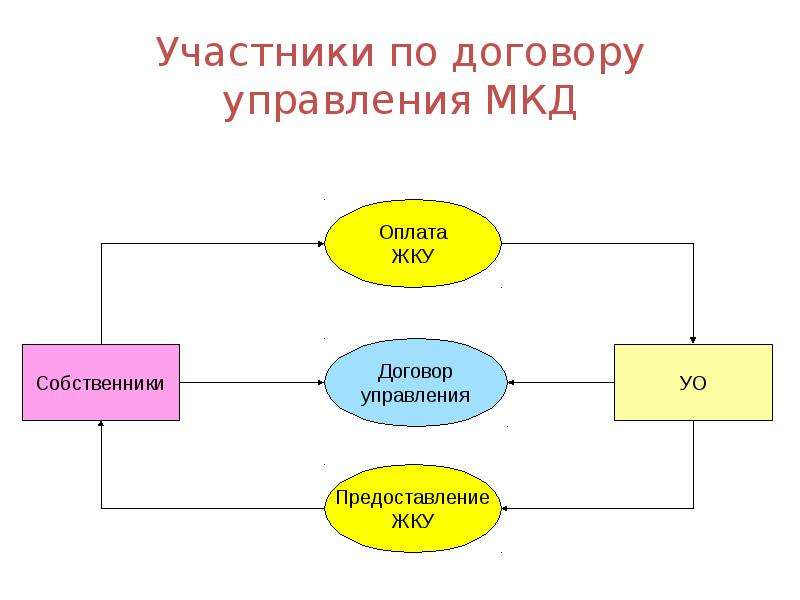 Участники по договору управления МКД

Оплата ЖКУ

Собственники

Договор управления

УО

Предоставление ЖКУ